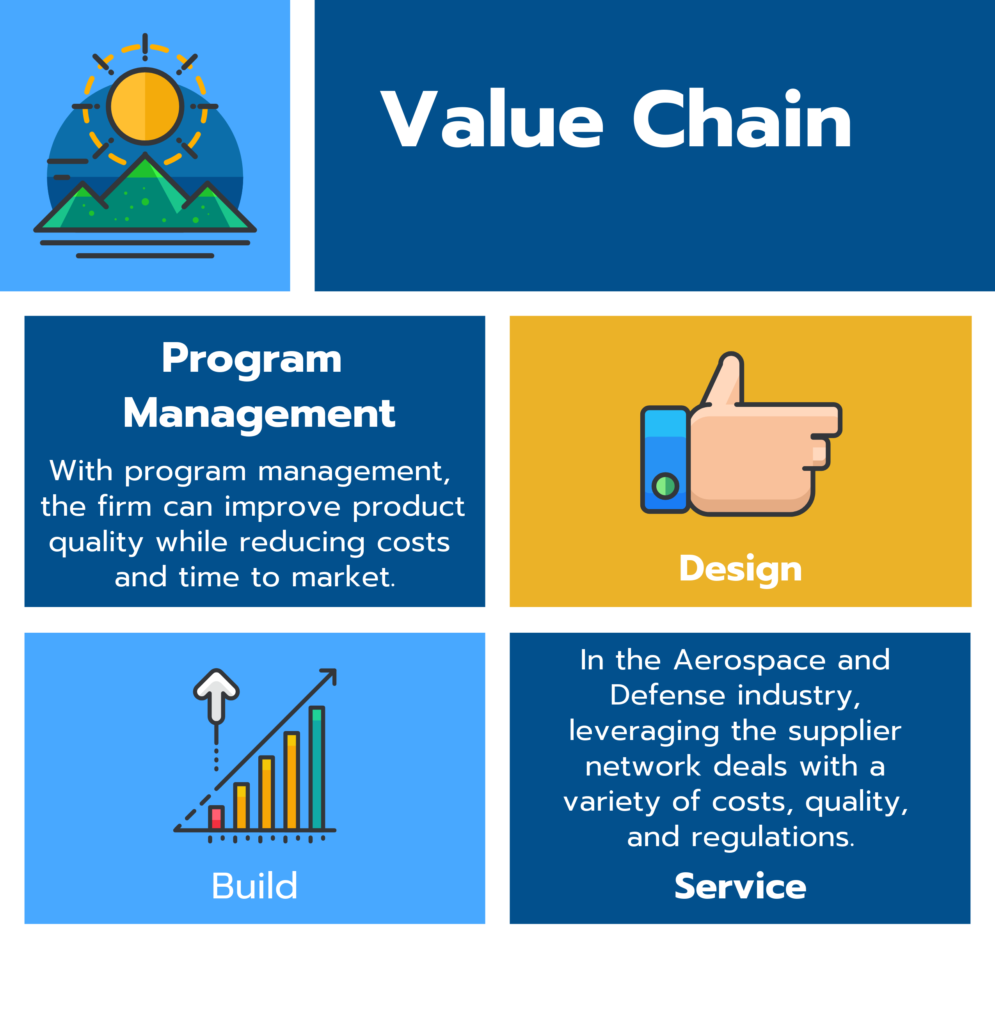 Value Chain

Program Management

With program management, the firm can improve product quality while reducing costs and time to market.

Design

Build

In the Aerospace and Defense industry, leveraging the supplier network deals with a variety of costs, quality, and regulations.

Service